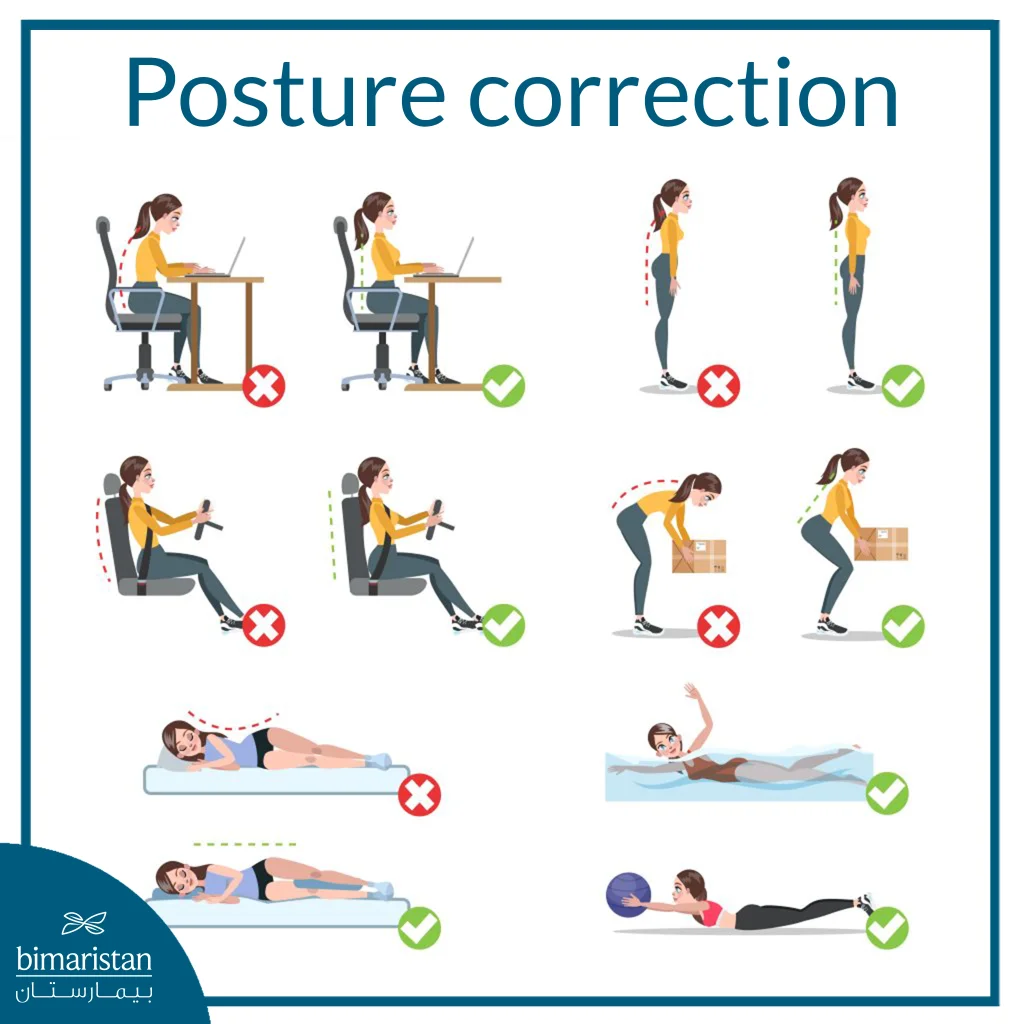 Posture correction

bimaristan
بيمارستان